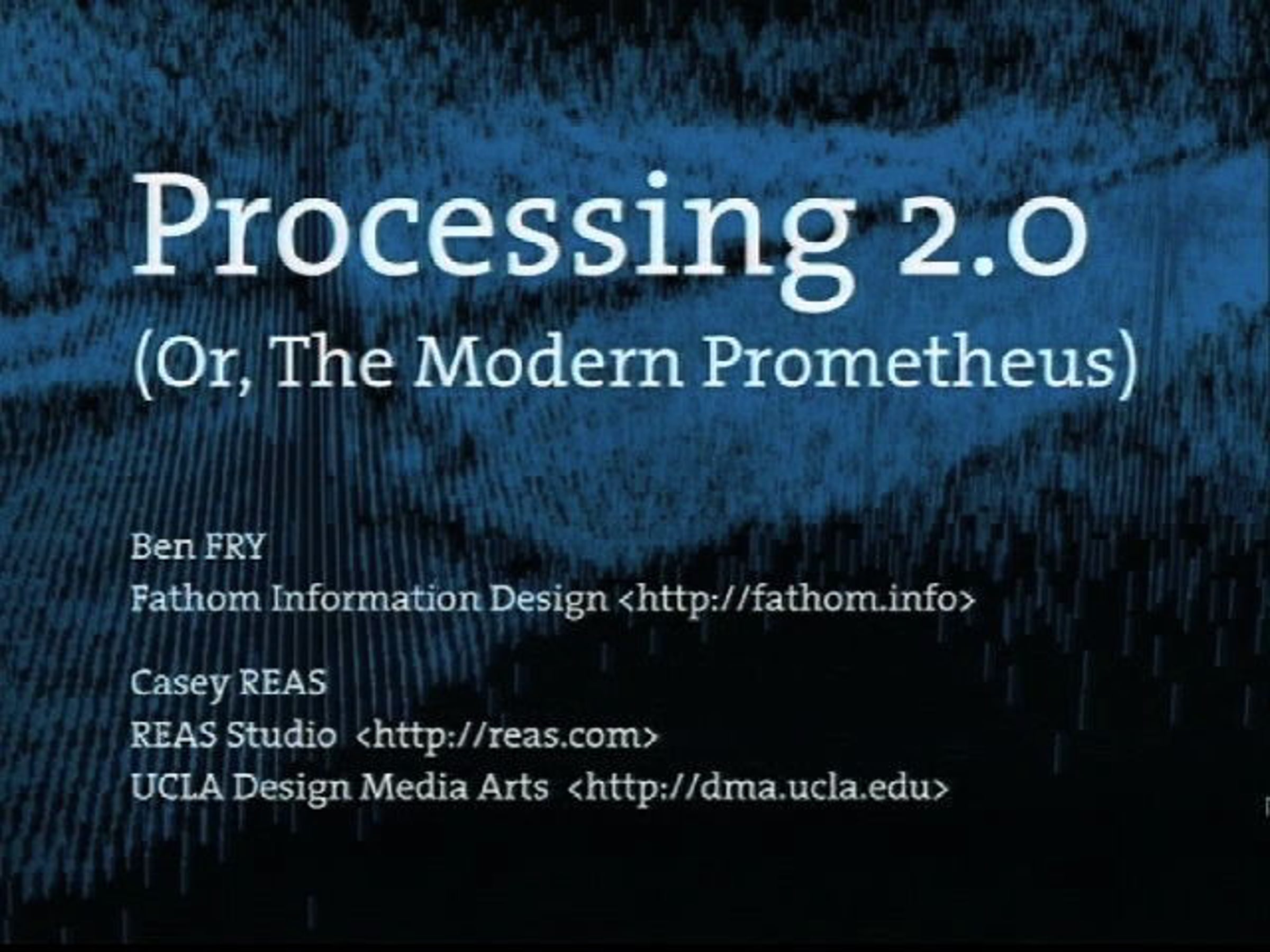 Processing 2.0
(Or, The Modern Prometheus)

Ben FRY
Fathom Information Design <http://fathom.info>

Casey REAS
REAS Studio <http://reas.com>
UCLA Design Media Arts <http://dma.ucla.edu>